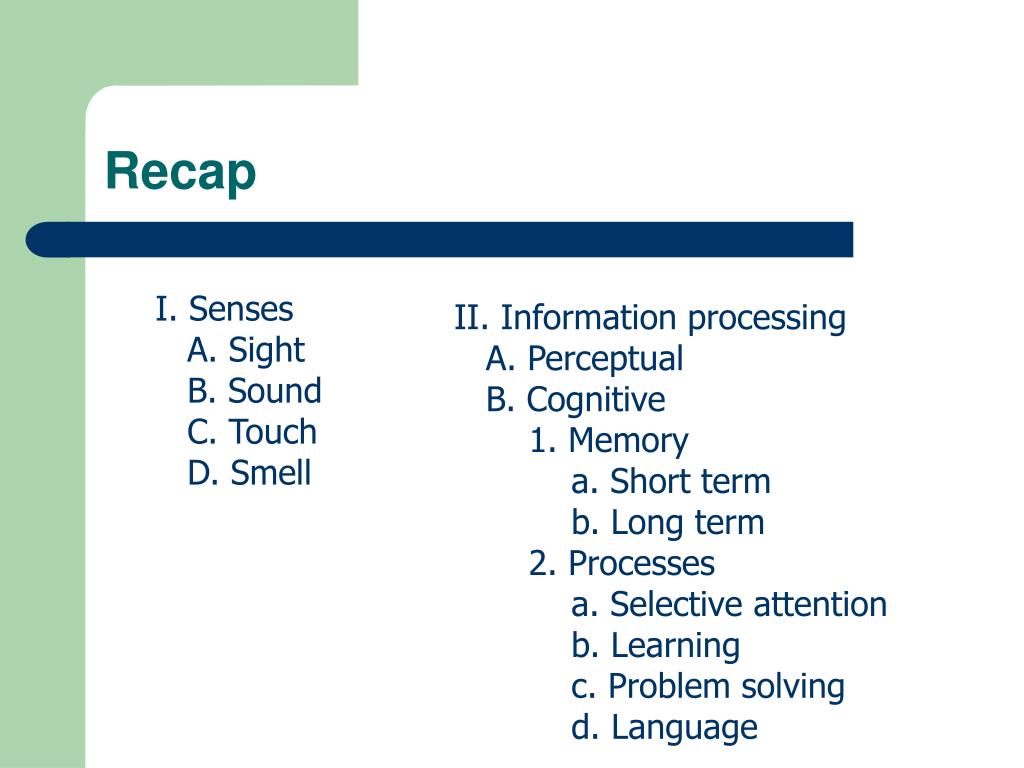 Recap

I. Senses
A. Sight
B. Sound
C. Touch
D. Smell

II. Information processing
A. Perceptual
B. Cognitive
1. Memory
a. Short term
b. Long term
2. Processes
a. Selective attention
b. Learning
c. Problem solving
d. Language